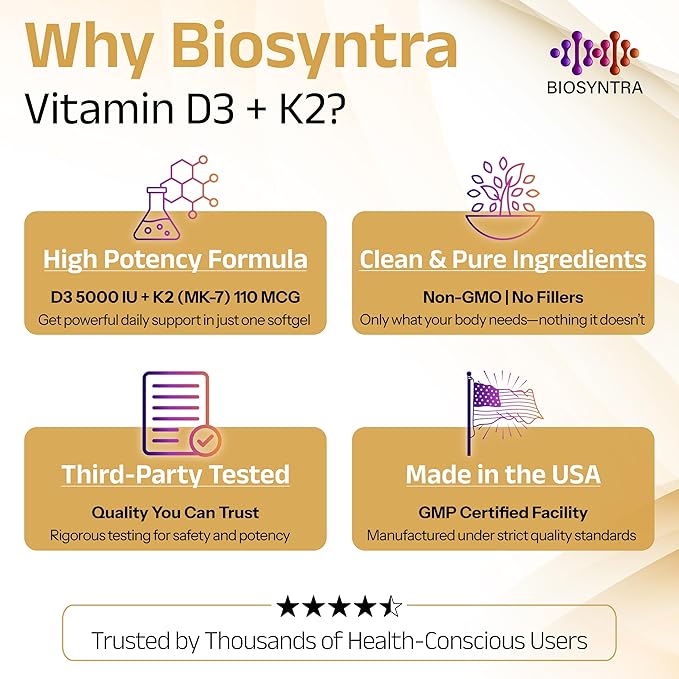 Why Biosyntra
Vitamin D3 + K2?

BIOSYNTRA

High Potency Formula
D3 5000 IU + K2 (MK-7) 110 MCG
Get powerful daily support in just one softgel

Clean & Pure Ingredients
Non-GMO | No Fillers
Only what your body needs—nothing it doesn't

Third-Party Tested
Quality You Can Trust
Rigorous testing for safety and potency

Made in the USA
GMP Certified Facility
Manufactured under strict quality standards

★★★★☆

Trusted by Thousands of Health-Conscious Users